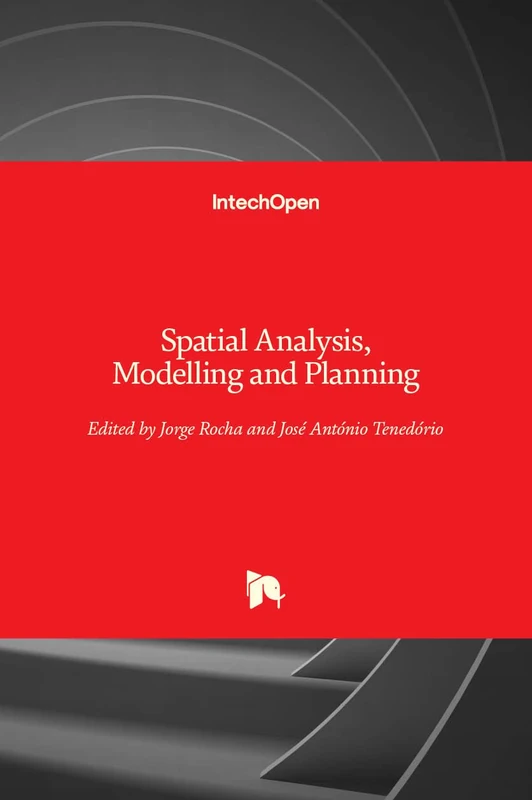 IntechOpen

Spatial Analysis, Modelling and Planning

Edited by Jorge Rocha and José António Tenedório